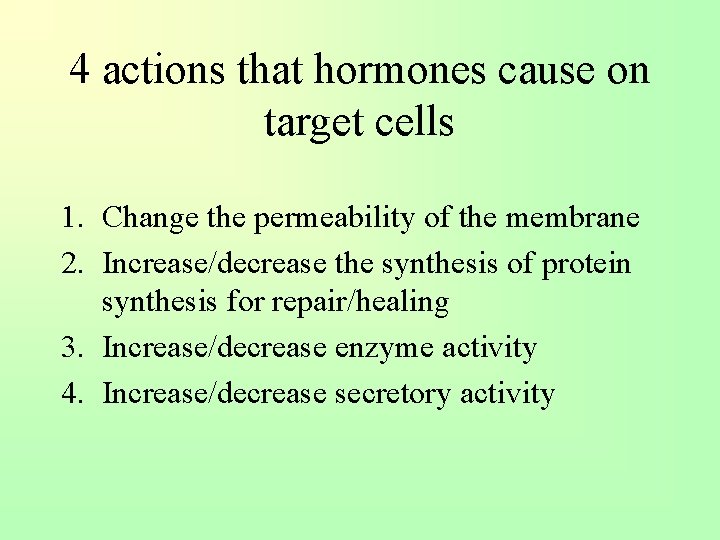 4 actions that hormones cause on target cells

1. Change the permeability of the membrane
2. Increase/decrease the synthesis of protein synthesis for repair/healing
3. Increase/decrease enzyme activity
4. Increase/decrease secretory activity